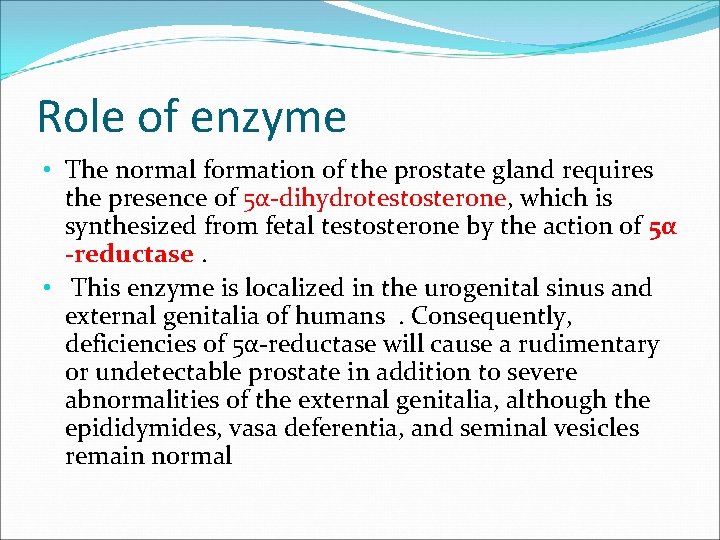 Role of enzyme

• The normal formation of the prostate gland requires the presence of 5α-dihydrotestosterone, which is synthesized from fetal testosterone by the action of 5α -reductase .

• This enzyme is localized in the urogenital sinus and external genitalia of humans . Consequently, deficiencies of 5α-reductase will cause a rudimentary or undetectable prostate in addition to severe abnormalities of the external genitalia, although the epididymides, vasa deferentia, and seminal vesicles remain normal